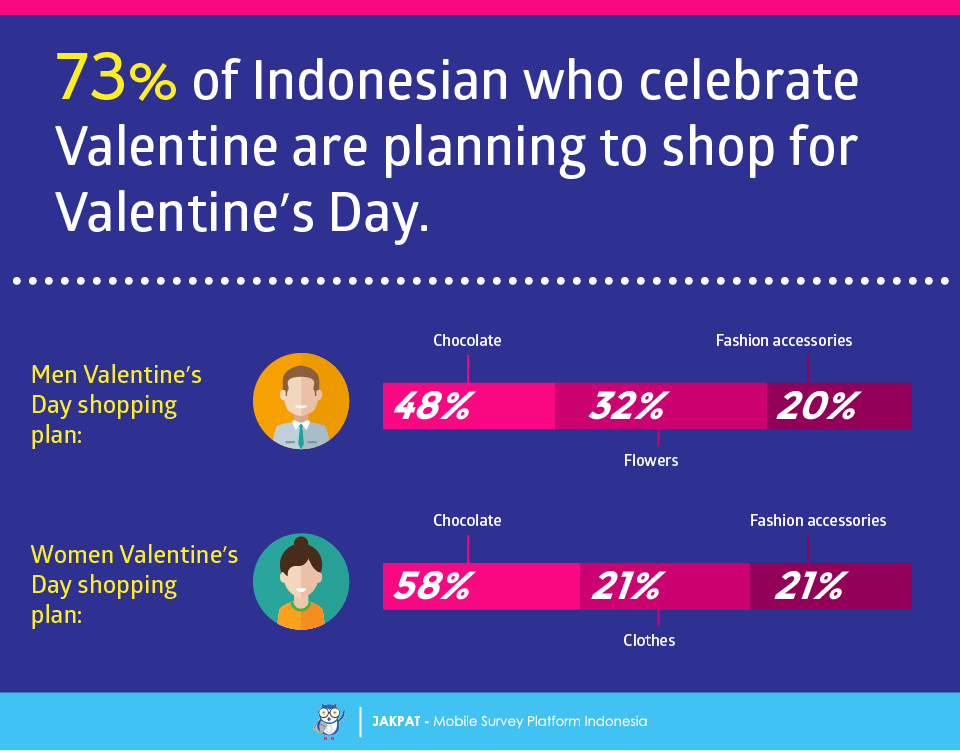 73% of Indonesian who celebrate Valentine are planning to shop for Valentine's Day.

Men Valentine's Day shopping plan:

Chocolate

Fashion accessories

48%

32%

20%

Flowers

Women Valentine's Day shopping plan:

Chocolate

Fashion accessories

58%

21%

21%

Clothes

JAKPAT - Mobile Survey Platform Indonesia